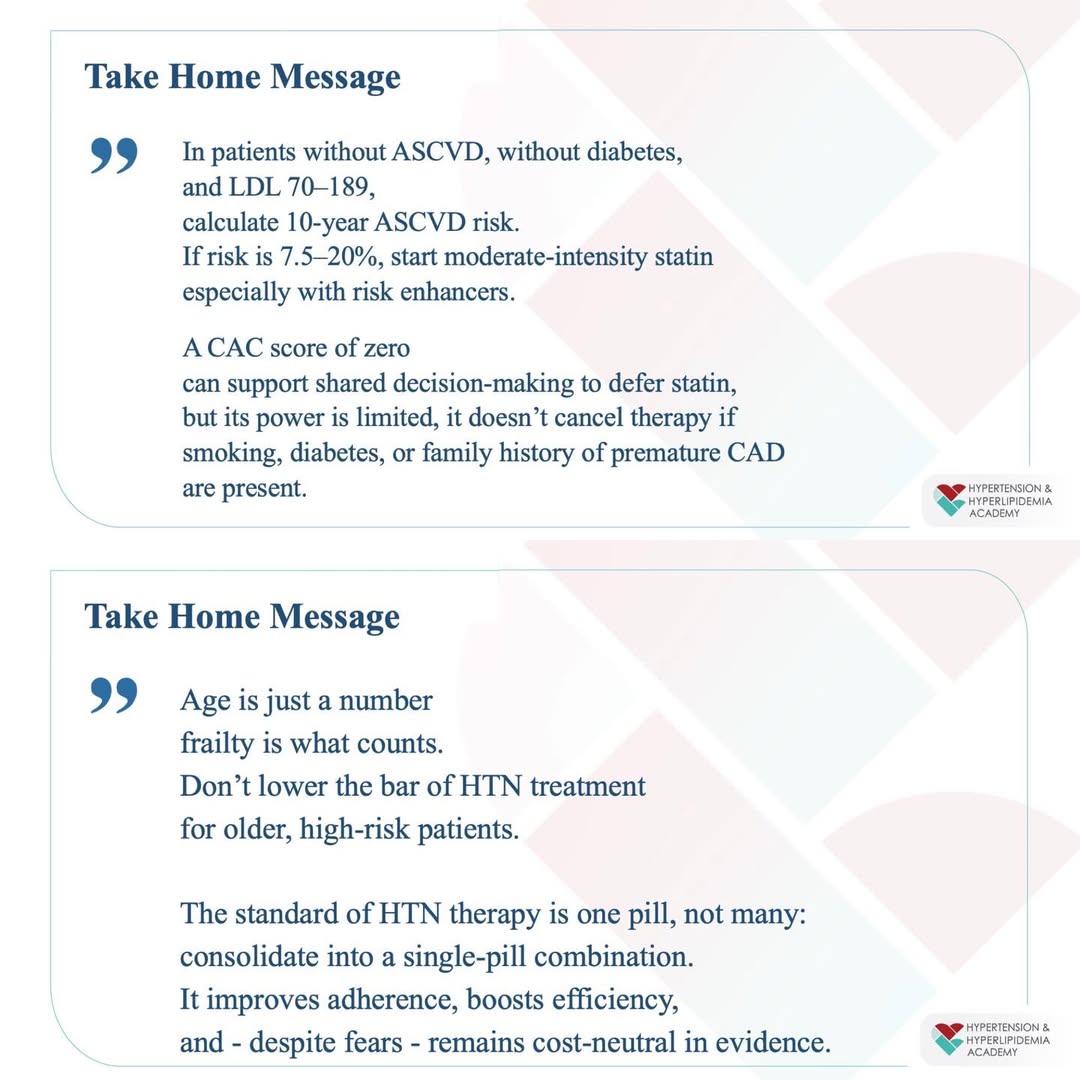 Take Home Message

”

In patients without ASCVD, without diabetes, and LDL 70–189, calculate 10-year ASCVD risk. If risk is 7.5–20%, start moderate-intensity statin especially with risk enhancers.

A CAC score of zero can support shared decision-making to defer statin, but its power is limited, it doesn’t cancel therapy if smoking, diabetes, or family history of premature CAD are present.

HYPERTENSION & HYPERLIPIDEMIA ACADEMY

Take Home Message

”

Age is just a number frailty is what counts. Don’t lower the bar of HTN treatment for older, high-risk patients.

The standard of HTN therapy is one pill, not many: consolidate into a single-pill combination. It improves adherence, boosts efficiency, and - despite fears - remains cost-neutral in evidence.

HYPERTENSION & HYPERLIPIDEMIA ACADEMY